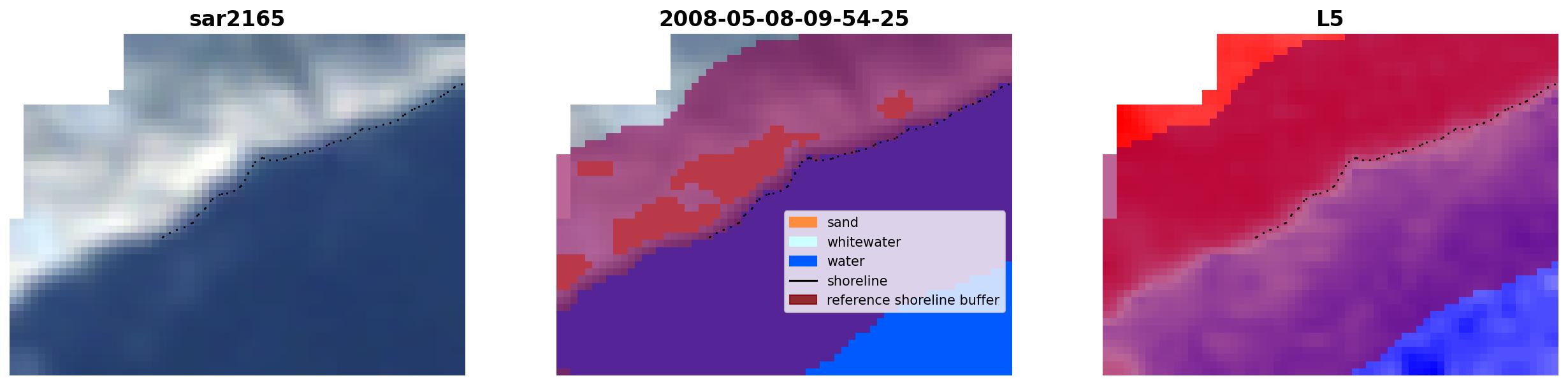 sar2165

2008-05-08-09-54-25

sand
whitewater
water
shoreline
reference shoreline buffer

L5